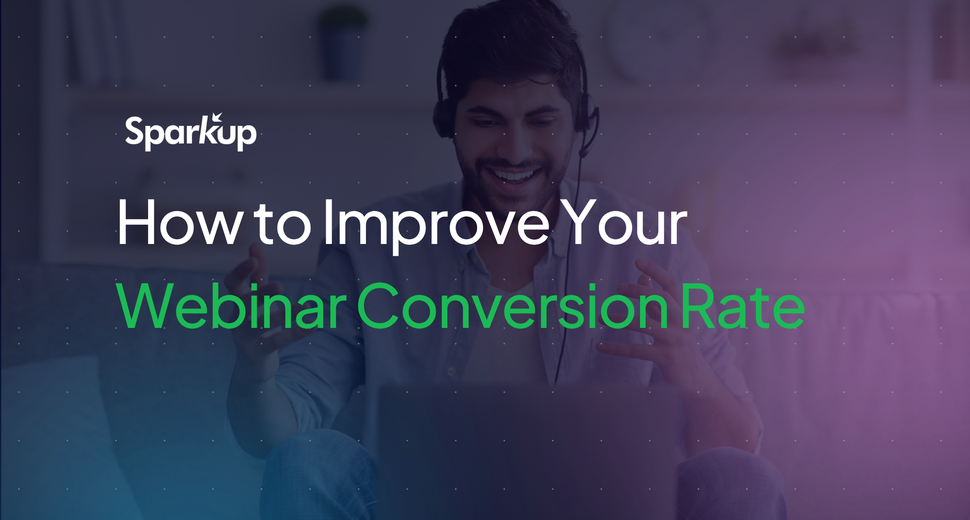 Sparkup

How to Improve Your Webinar Conversion Rate